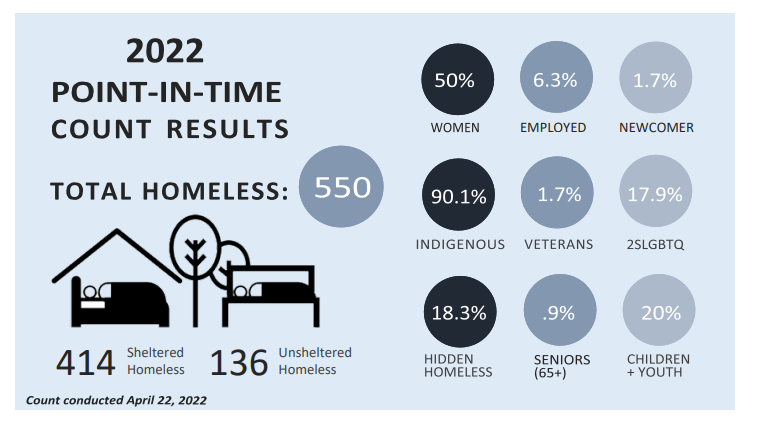 2022
POINT-IN-TIME
COUNT RESULTS

TOTAL HOMELESS: 550

414 Sheltered Homeless

136 Unsheltered Homeless

Count conducted April 22, 2022

50%
WOMEN

6.3%
EMPLOYED

1.7%
NEWCOMER

90.1%
INDIGENOUS

1.7%
VETERANS

17.9%
2SLGBTQ

18.3%
HIDDEN HOMELESS

.9%
SENIORS (65+)

20%
CHILDREN + YOUTH